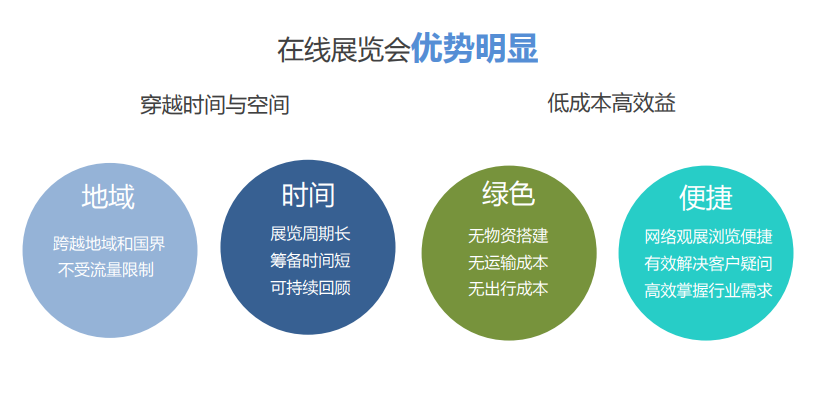 在线展览会优势明显

穿越时间与空间

低成本高效益

地域

跨越地域和国界
不受流量限制

时间

展览周期长
筹备时间短
可持续回顾

绿色

无物资搭建
无运输成本
无出行成本

便捷

网络观展浏览便捷
有效解决客户疑问
高效掌握行业需求